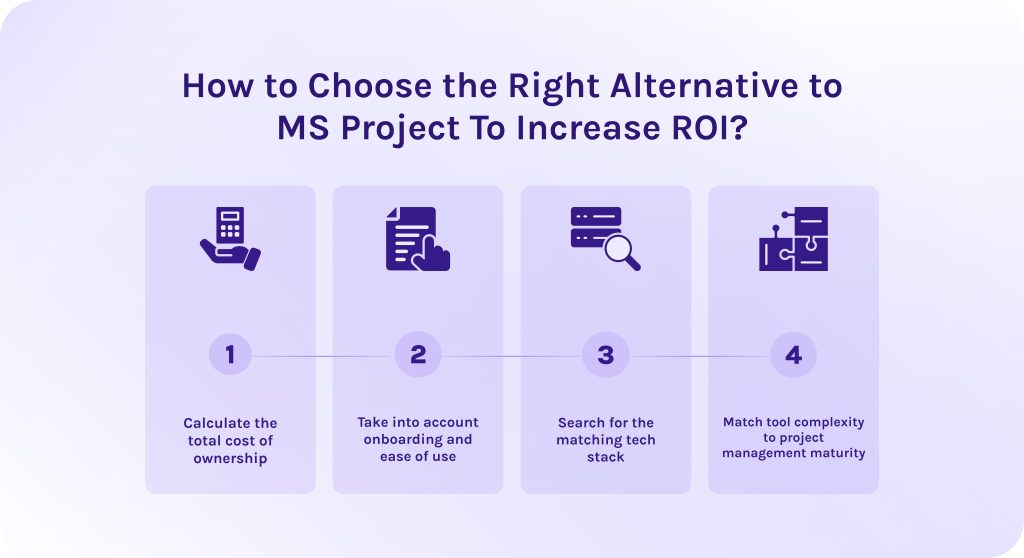 How to Choose the Right Alternative to MS Project To Increase ROI?

1

Calculate the total cost of ownership

2

Take into account onboarding and ease of use

3

Search for the matching tech stack

4

Match tool complexity to project management maturity